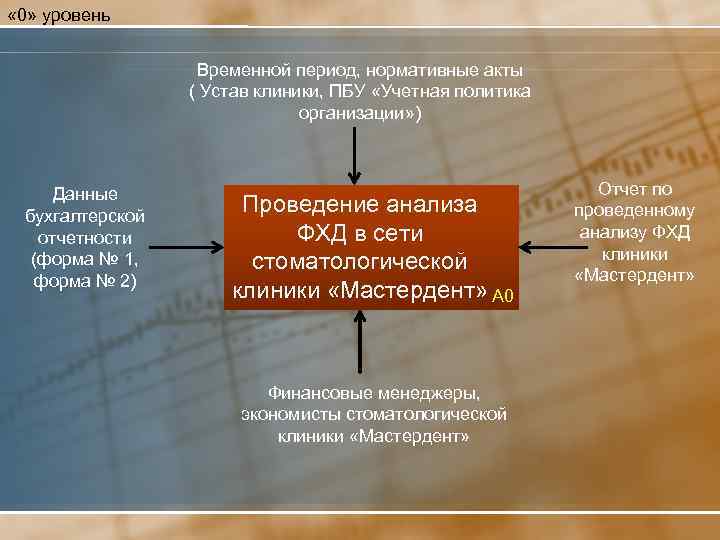 «0» уровень

Временной период, нормативные акты ( Устав клиники, ПБУ «Учетная политика организации»)

Данные бухгалтерской отчетности (форма № 1, форма № 2)

Проведение анализа ФХД в сети стоматологической клиники «Мастердент» А0

Отчет по проведенному анализу ФХД клиники «Мастердент»

Финансовые менеджеры, экономисты стоматологической клиники «Мастердент»